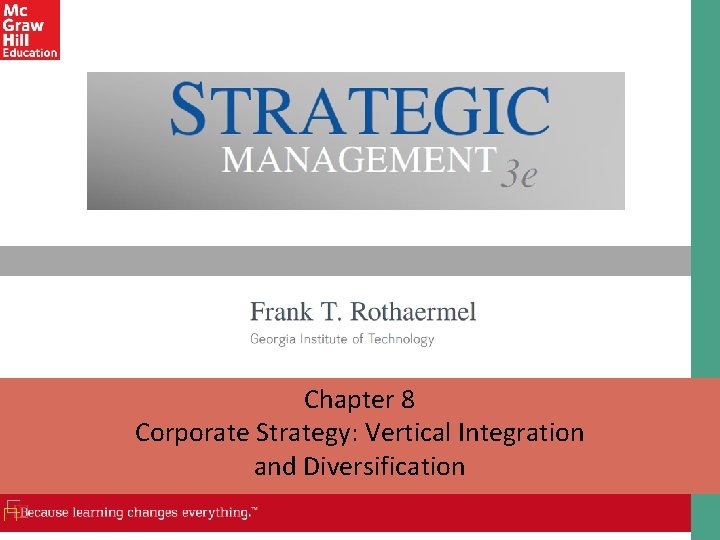 Mc
Graw
Hill
Education

STRATEGIC
MANAGEMENT 3e

Frank T. Rothaermel
Georgia Institute of Technology

Chapter 8
Corporate Strategy: Vertical Integration and Diversification

Because learning changes everything.™